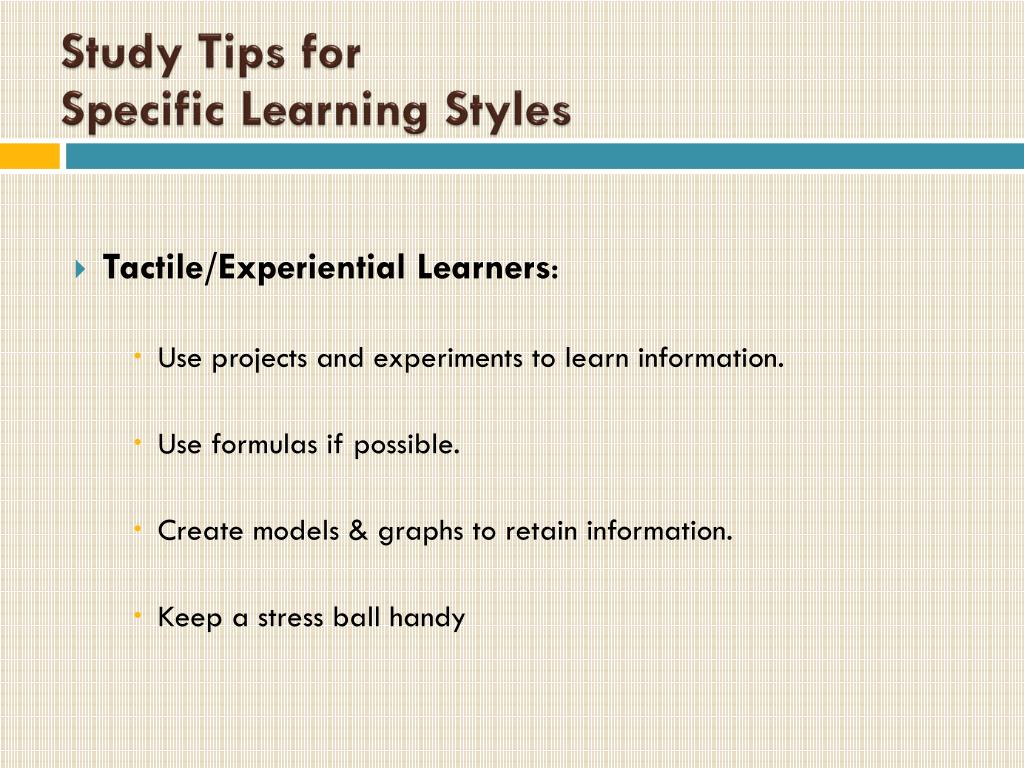 Study Tips for
Specific Learning Styles

Tactile/Experiential Learners:

Use projects and experiments to learn information.

Use formulas if possible.

Create models & graphs to retain information.

Keep a stress ball handy